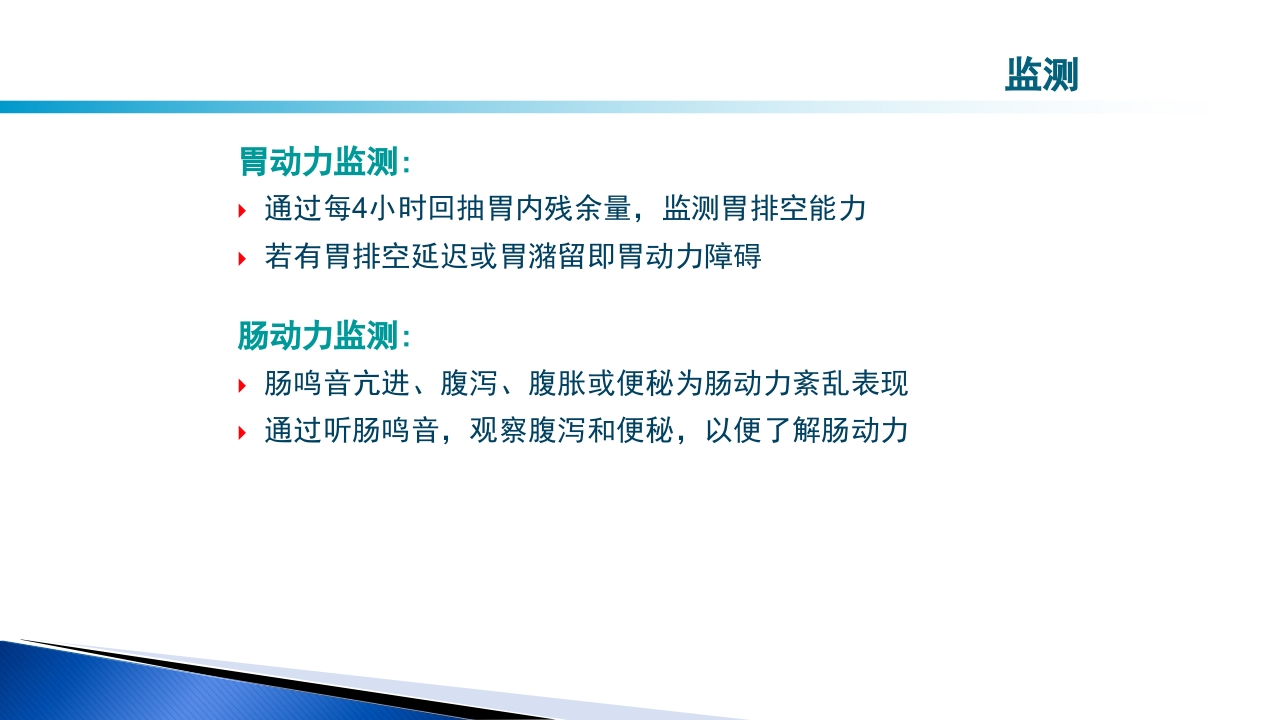 监测

胃动力监测：

通过每4小时回抽胃内残余量，监测胃排空能力

若有胃排空延迟或胃潴留即胃动力障碍

肠动力监测：

肠鸣音亢进、腹泻、腹胀或便秘为肠动力紊乱表现

通过听肠鸣音，观察腹泻和便秘，以便了解肠动力